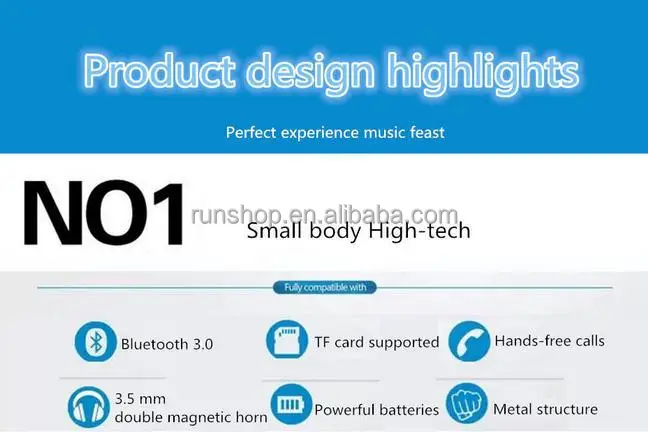 Product design highlights

Perfect experience music feast

NO1

runshop.en.alibaba.com

Small body High-tech

Fully compatible with

Bluetooth 3.0

TF card supported

Hands-free calls

3.5 mm double magnetic horn

Powerful batteries

Metal structure